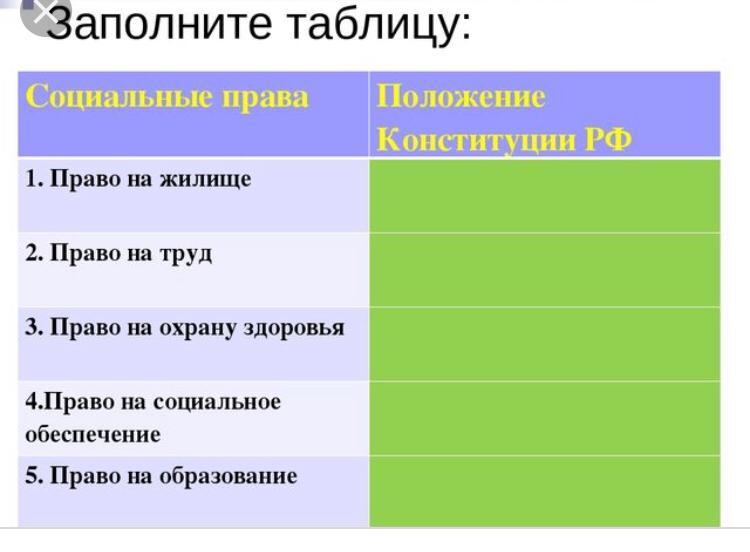 Заполните таблицу:

| Социальные права | Положение Конституции РФ |
|---|---|
| 1. Право на жилище | |
| 2. Право на труд | |
| 3. Право на охрану здоровья | |
| 4.Право на социальное обеспечение | |
| 5. Право на образование | |